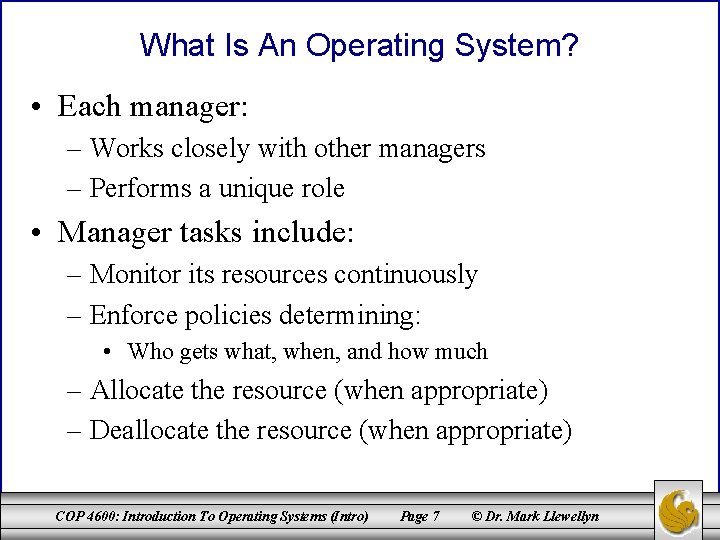 What Is An Operating System?

• Each manager:
– Works closely with other managers
– Performs a unique role

• Manager tasks include:
– Monitor its resources continuously
– Enforce policies determining:
• Who gets what, when, and how much
– Allocate the resource (when appropriate)
– Deallocate the resource (when appropriate)

COP 4600: Introduction To Operating Systems (Intro) Page 7 © Dr. Mark Llewellyn